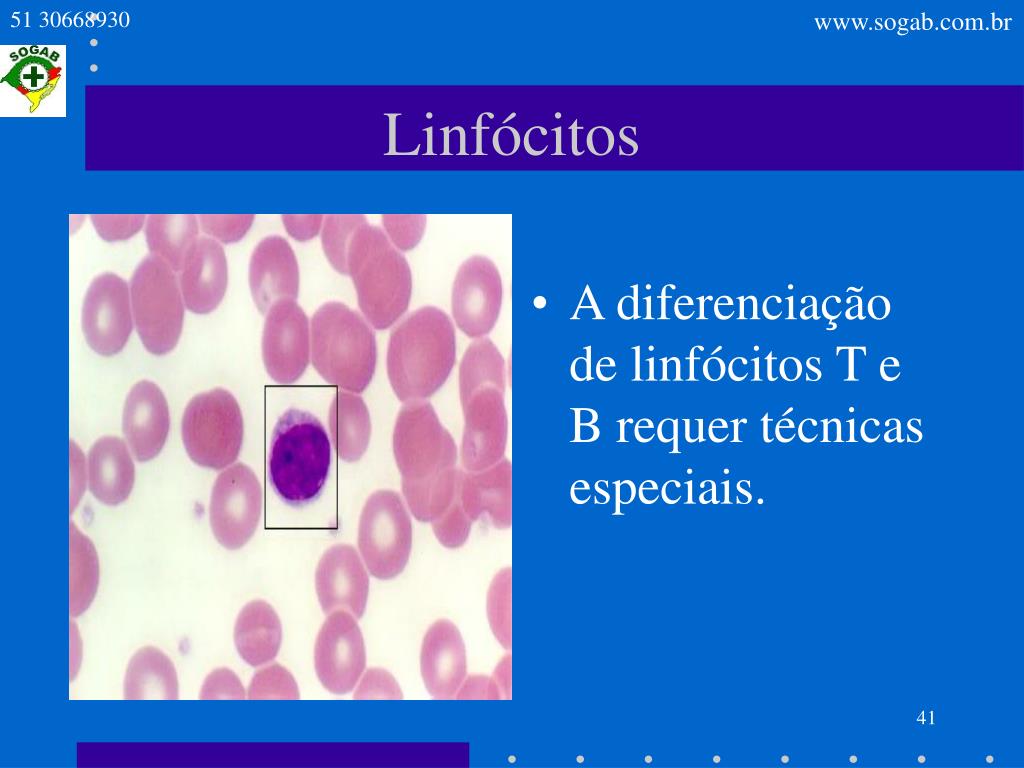 51 30668930

www.sogab.com.br

SOGAB

Linfócitos

• A diferenciação de linfócitos T e B requer técnicas especiais.

41